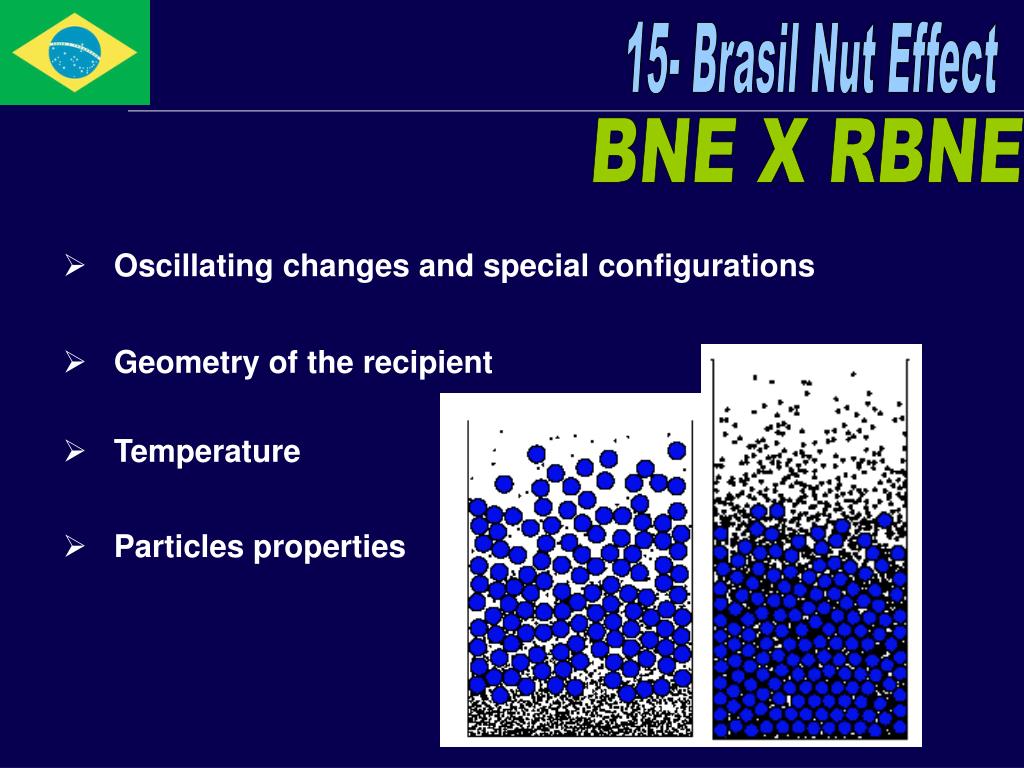 15- Brasil Nut Effect

BNE X RBNE

➢ Oscillating changes and special configurations

➢ Geometry of the recipient

➢ Temperature

➢ Particles properties